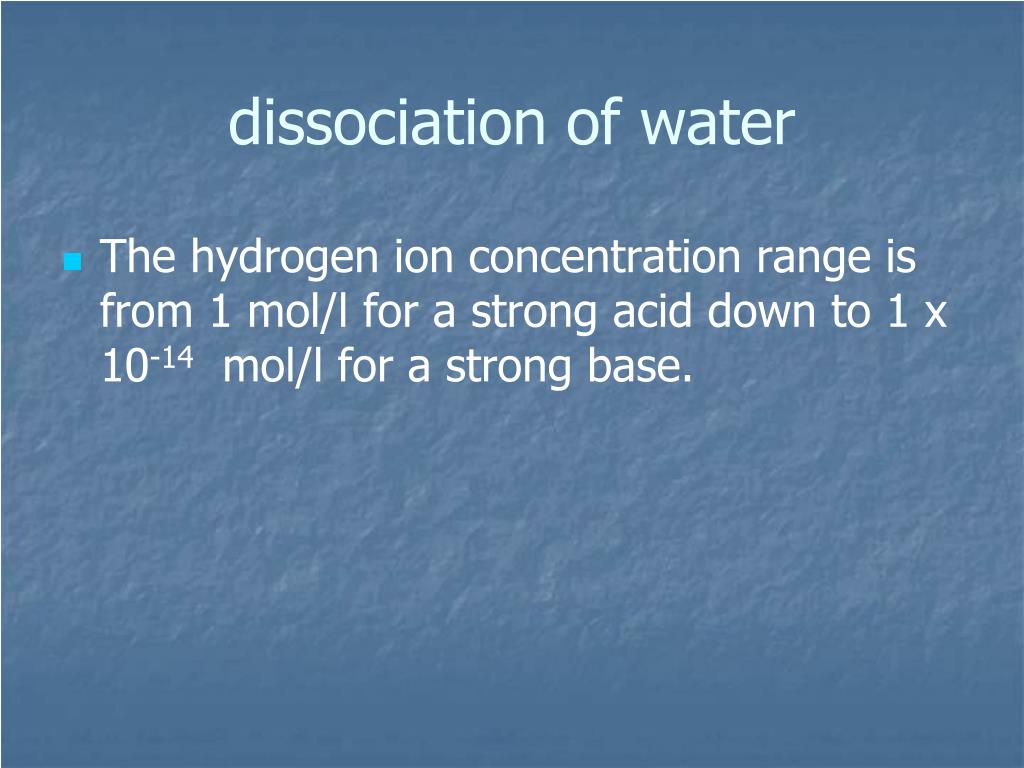 dissociation of water

The hydrogen ion concentration range is from 1 mol/l for a strong acid down to 1 x $10^{-14}$ mol/l for a strong base.